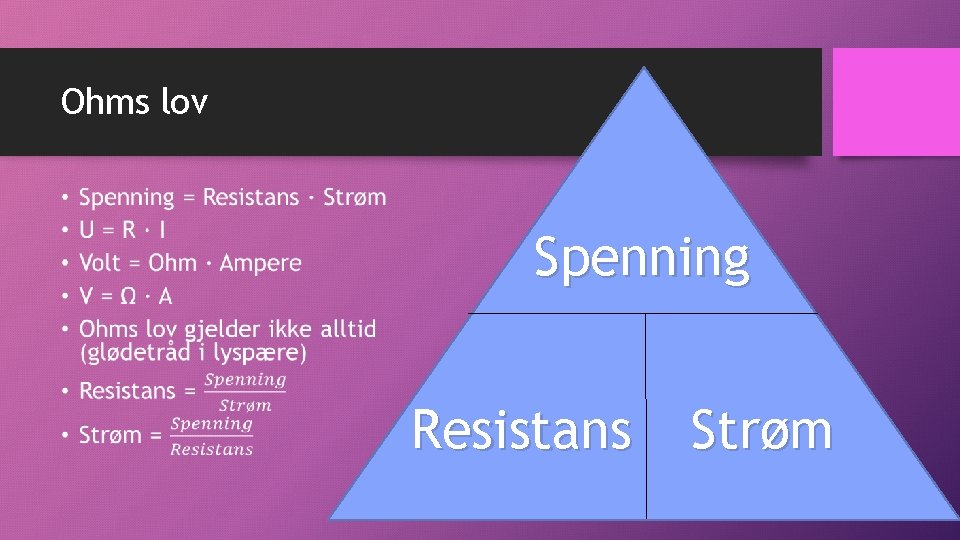 Ohms lov

• Spenning = Resistans · Strøm
• U = R · I
• Volt = Ohm · Ampere
• V = Ω · A
• Ohms lov gjelder ikke alltid (glødetråd i lyspære)
• Resistans = $\frac{Spenning}{Strøm}$
• Strøm = $\frac{Spenning}{Resistans}$

Spenning
Resistans
Strøm